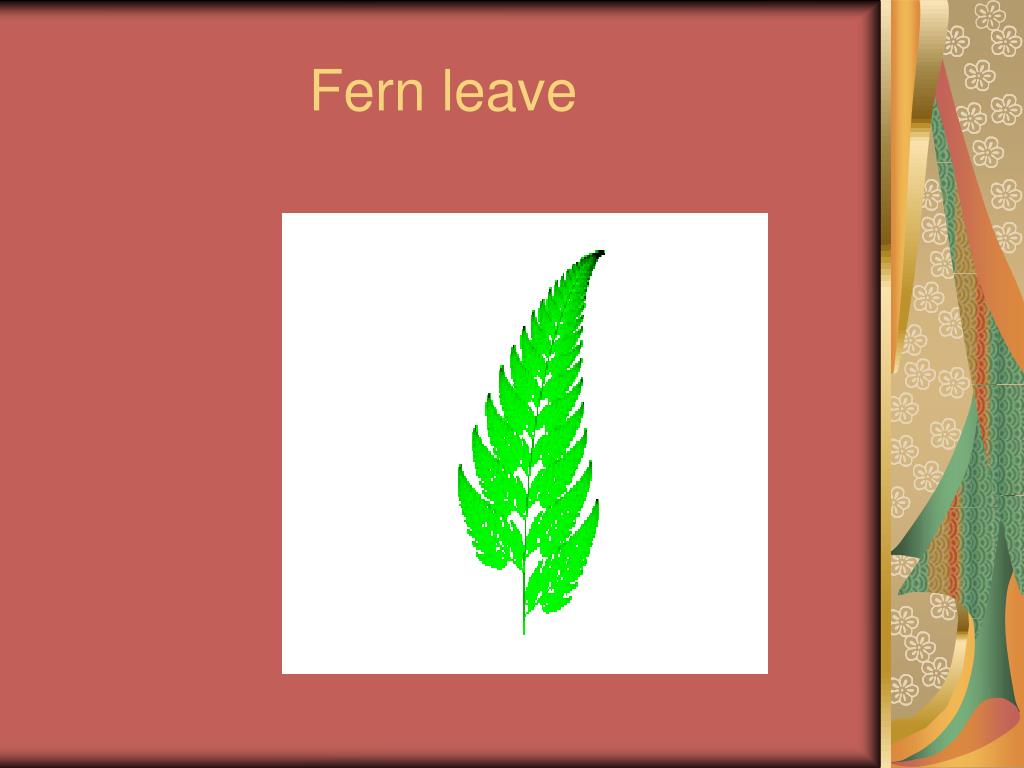 Fern leave